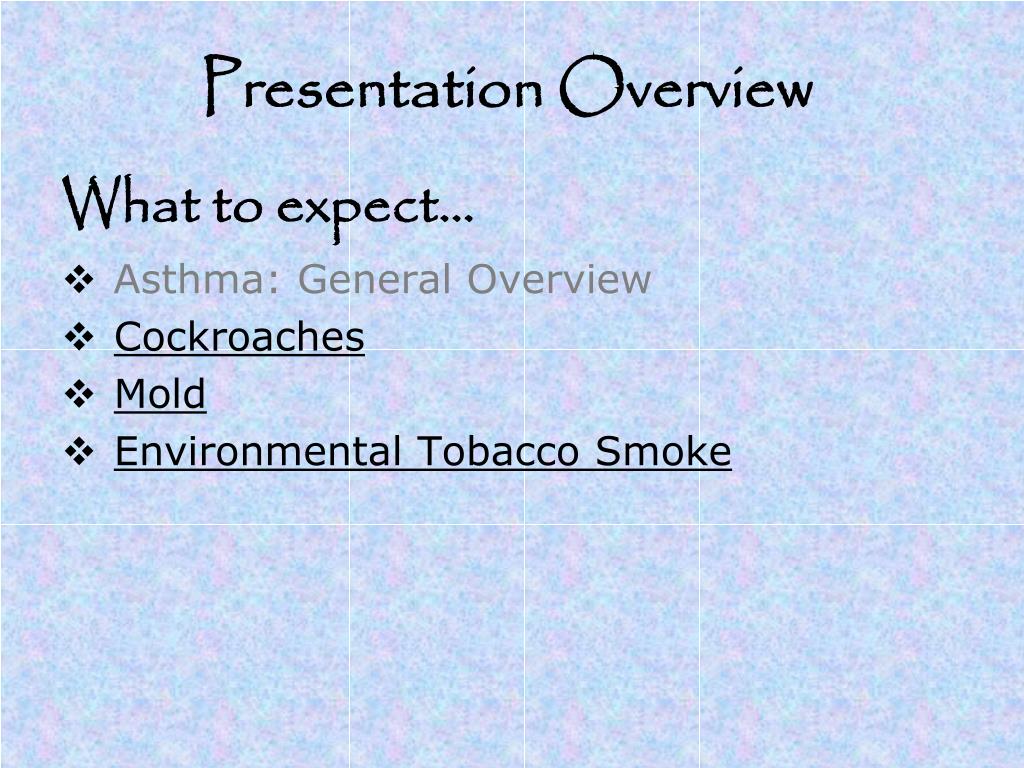 Presentation Overview

What to expect…

❖ Asthma: General Overview
❖ Cockroaches
❖ Mold
❖ Environmental Tobacco Smoke